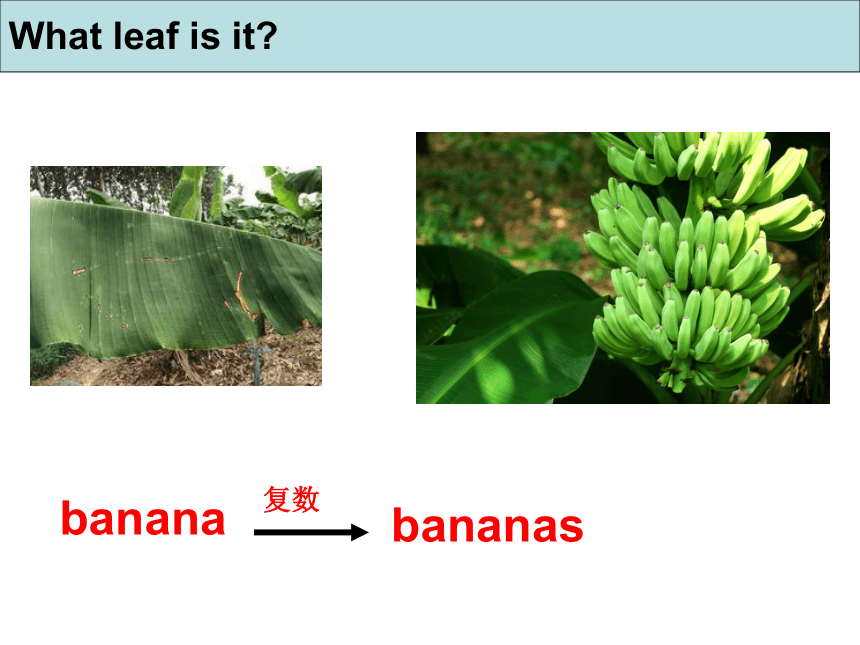 What leaf is it?

banana 复数 bananas